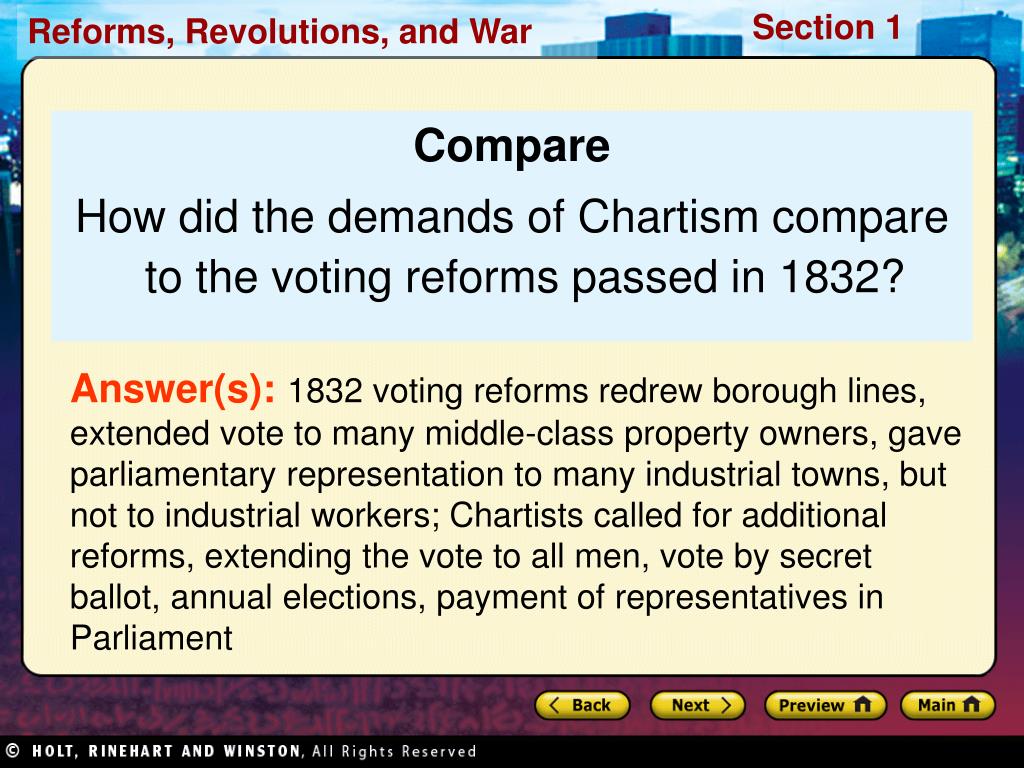 Reforms, Revolutions, and War

Section 1

Compare

How did the demands of Chartism compare to the voting reforms passed in 1832?

Answer(s): 1832 voting reforms redrew borough lines, extended vote to many middle-class property owners, gave parliamentary representation to many industrial towns, but not to industrial workers; Chartists called for additional reforms, extending the vote to all men, vote by secret ballot, annual elections, payment of representatives in Parliament

Back

Next

Preview

Main

© HOLT, RINEHART AND WINSTON, All Rights Reserved